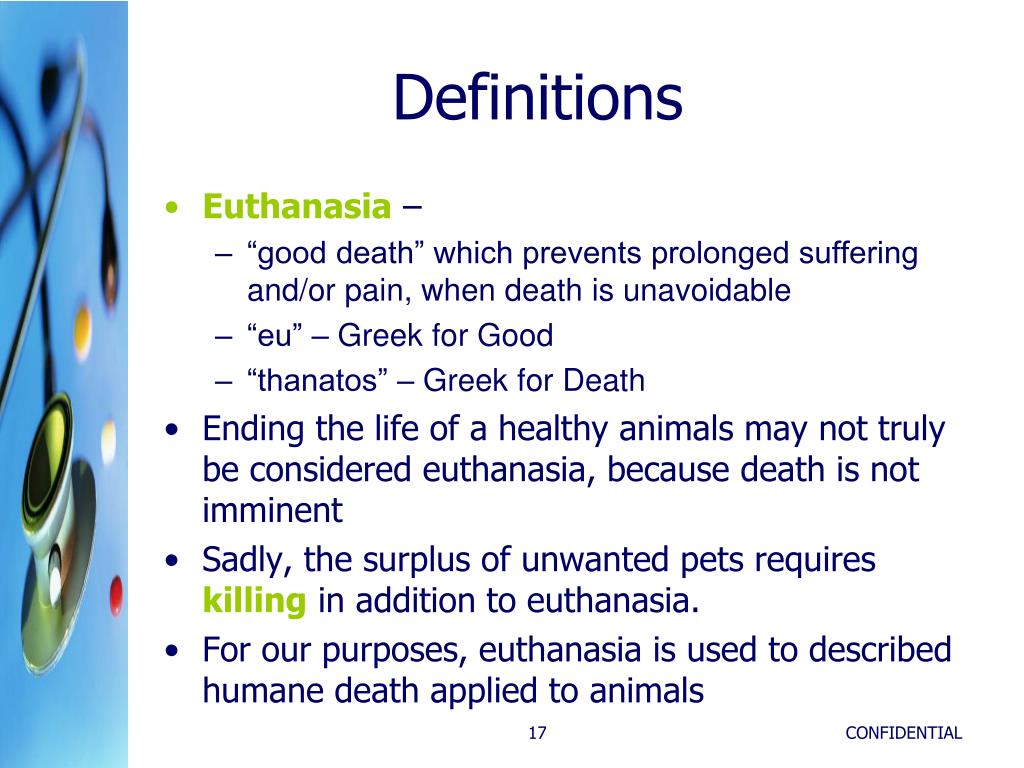 Definitions

• Euthanasia –
– “good death” which prevents prolonged suffering and/or pain, when death is unavoidable
– “eu” – Greek for Good
– “thanatos” – Greek for Death
• Ending the life of a healthy animals may not truly be considered euthanasia, because death is not imminent
• Sadly, the surplus of unwanted pets requires killing in addition to euthanasia.
• For our purposes, euthanasia is used to described humane death applied to animals

17

CONFIDENTIAL